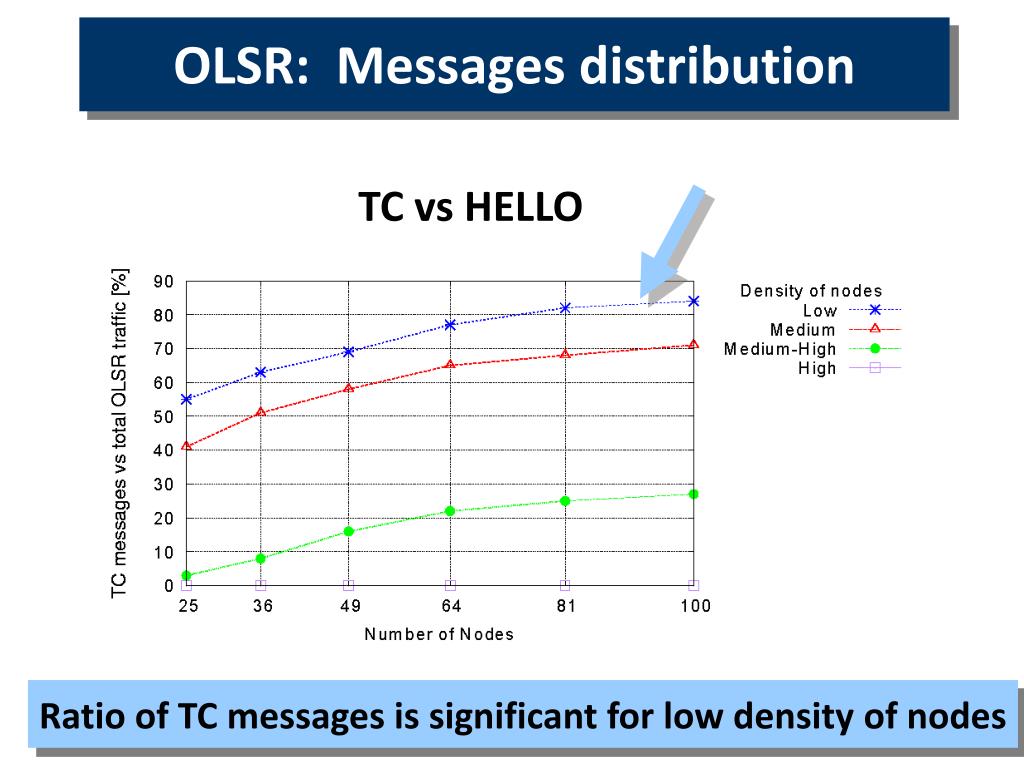 OLSR: Messages distribution

TC vs HELLO

TC messages vs total OLSR traffic [%]

90
80
70
60
50
40
30
20
10
0

25 36 49 64 81 100

Number of Nodes

Density of nodes
Low
Medium
Medium-High
High

Ratio of TC messages is significant for low density of nodes